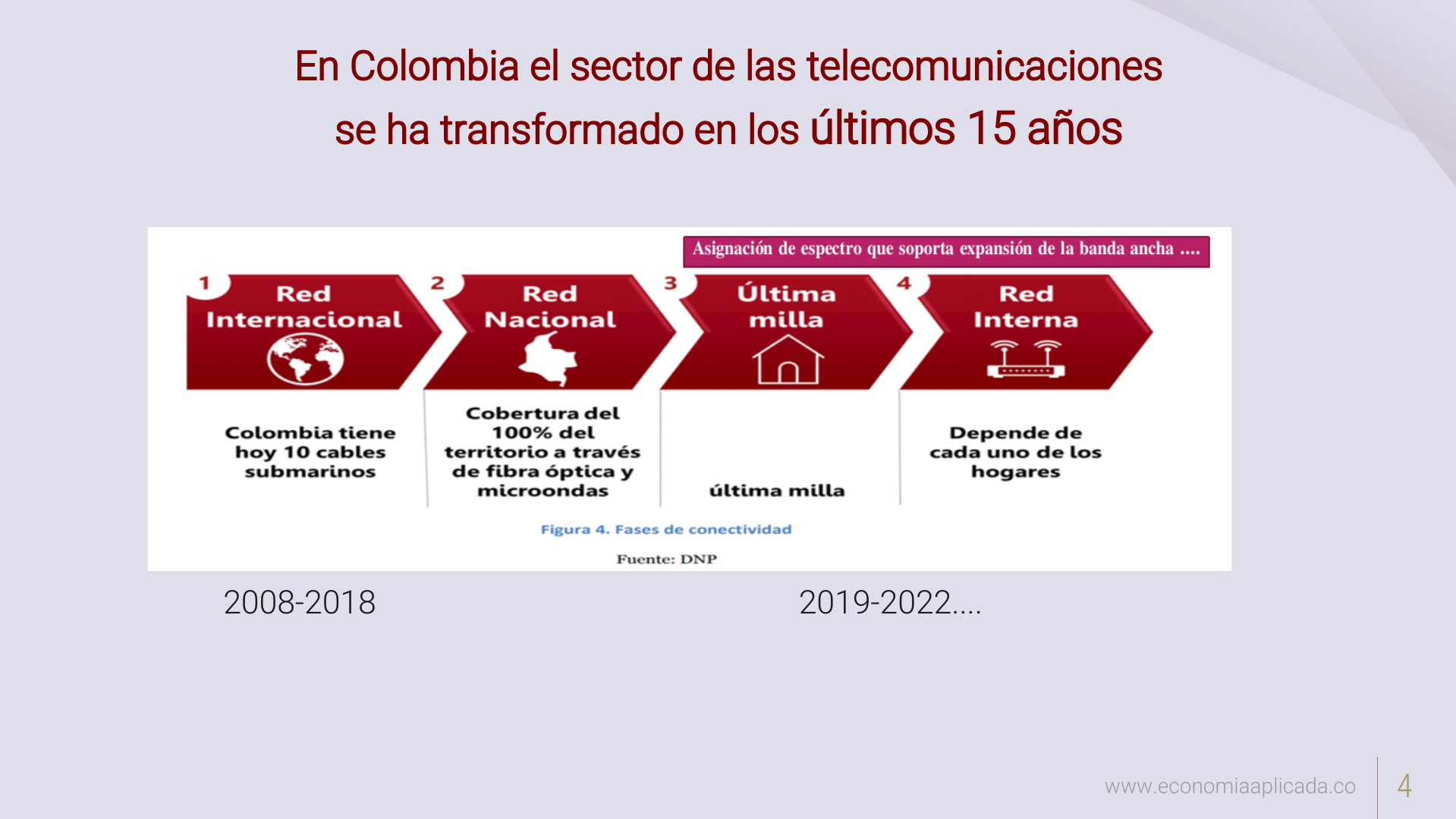 En Colombia el sector de las telecomunicaciones se ha transformado en los últimos 15 años

Asignación de espectro que soporta expansión de la banda ancha ....

1 Red Internacional

2 Red Nacional

3 Última milla

4 Red Interna

Colombia tiene hoy 10 cables submarinos

Cobertura del 100% del territorio a través de fibra óptica y microondas

última milla

Depende de cada uno de los hogares

Figura 4. Fases de conectividad

Fuente: DNP

2008-2018

2019-2022....

www.economiaaplicada.co

4